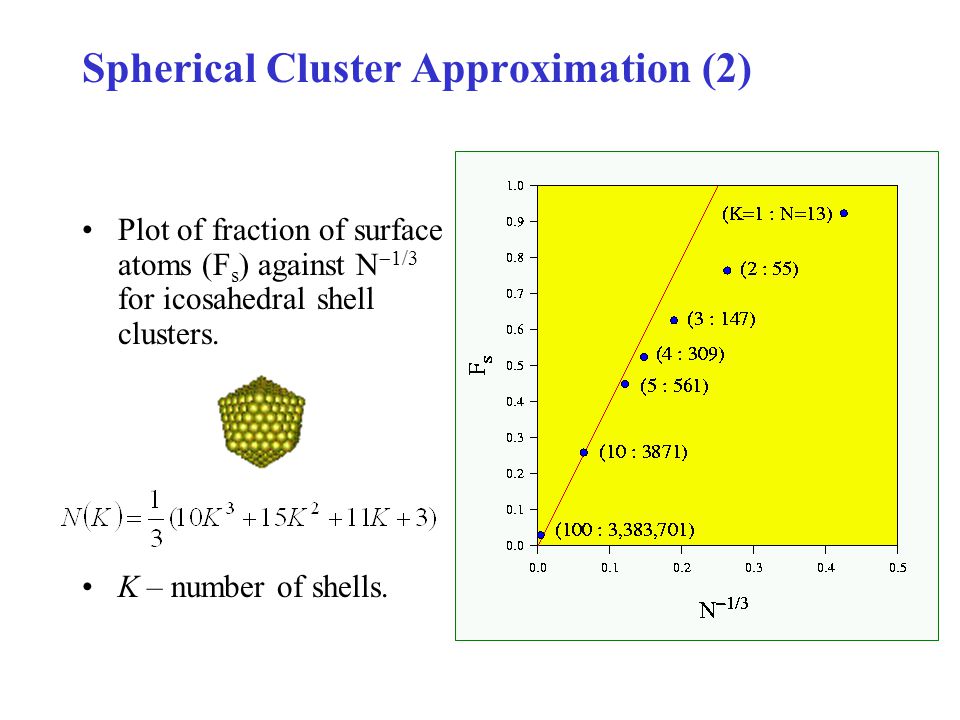 Spherical Cluster Approximation (2)

• Plot of fraction of surface atoms ($F_s$) against $N^{-1/3}$ for icosahedral shell clusters.

$N(K) = \frac{1}{3}(10K^3 + 15K^2 + 11K + 3)$

• $K$ – number of shells.

1.0
0.9
0.8
0.7
0.6
0.5
0.4
0.3
0.2
0.1
0.0

$F_s$

(K=1 : N=13)
(2 : 55)
(3 : 147)
(4 : 309)
(5 : 561)
(10 : 3871)
(100 : 3,383,701)

0.0 0.1 0.2 0.3 0.4 0.5

$N^{-1/3}$